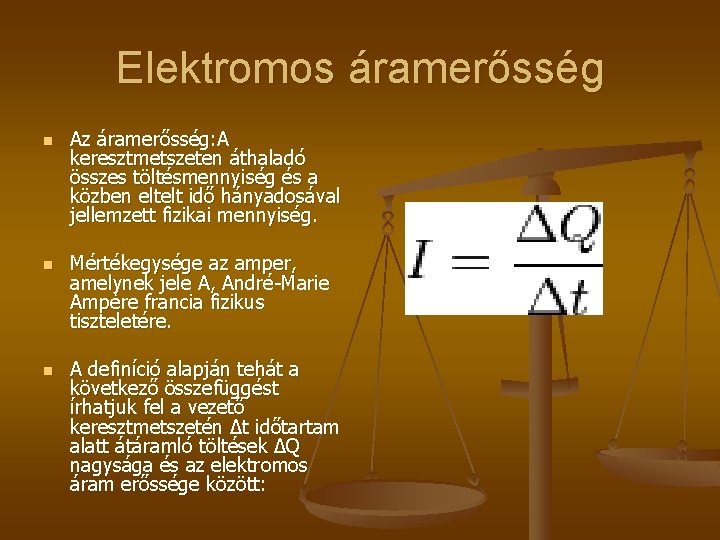 Elektromos áramerősség

Az áramerősség:A keresztmetszeten áthaladó összes töltésmennyiség és a közben eltelt idő hányadosával jellemzett fizikai mennyiség.

Mértékegysége az amper, amelynek jele A, André-Marie Ampère francia fizikus tiszteletére.

A definíció alapján tehát a következő összefüggést írhatjuk fel a vezető keresztmetszetén Δt időtartam alatt átáramló töltések ΔQ nagysága és az elektromos áram erőssége között:

$I = \frac{\Delta Q}{\Delta t}$